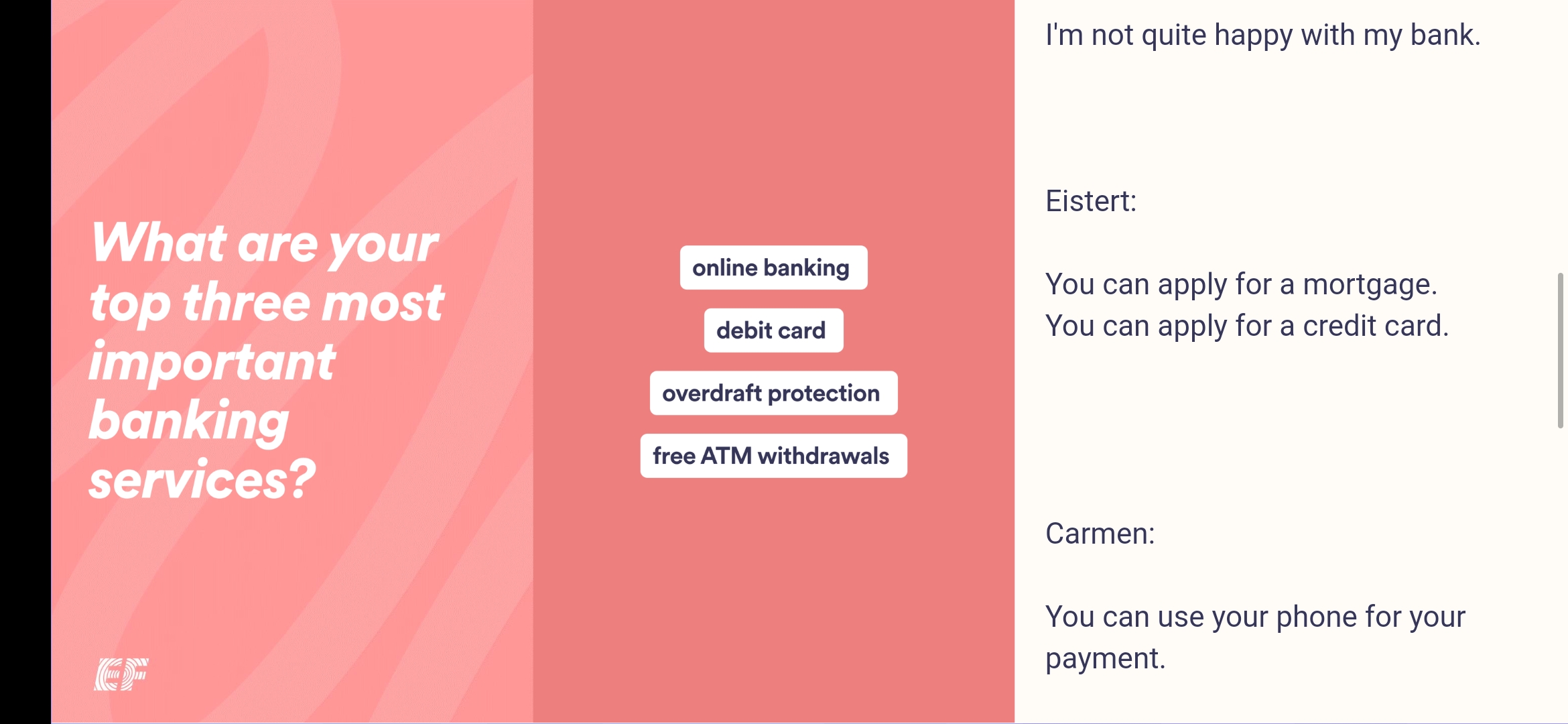 What are your top three most important banking services?

EF

online banking

debit card

overdraft protection

free ATM withdrawals

I'm not quite happy with my bank.

Eistert:

You can apply for a mortgage.
You can apply for a credit card.

Carmen:

You can use your phone for your payment.